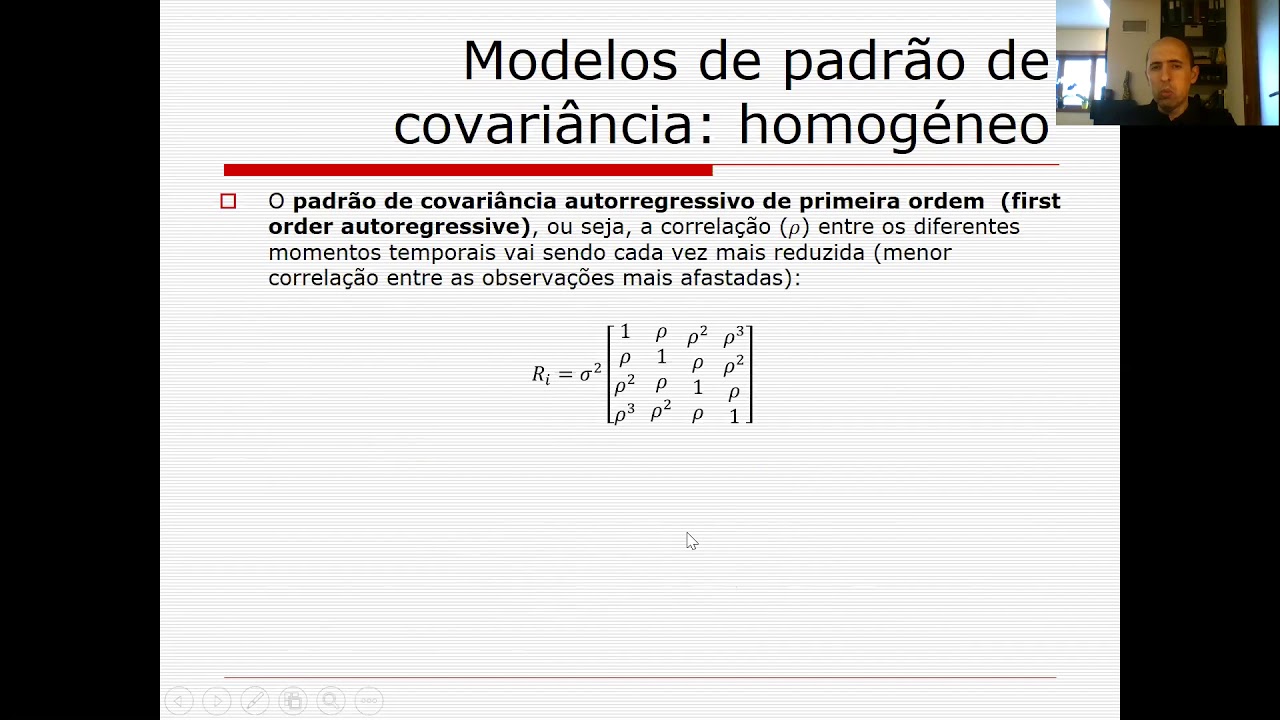 Modelos de padrão de covariância: homogéneo

O padrão de covariância autorregressivo de primeira ordem (first order autoregressive), ou seja, a correlação ($\rho$) entre os diferentes momentos temporais vai sendo cada vez mais reduzida (menor correlação entre as observações mais afastadas):

$R_i = \sigma^2 \begin{bmatrix} 1 & \rho & \rho^2 & \rho^3 \\ \rho & 1 & \rho & \rho^2 \\ \rho^2 & \rho & 1 & \rho \\ \rho^3 & \rho^2 & \rho & 1 \end{bmatrix}$